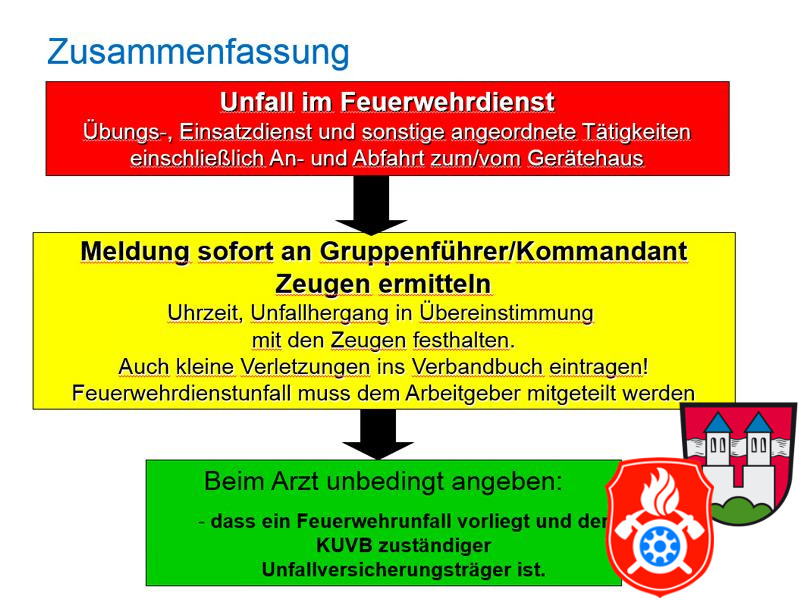 Zusammenfassung

Unfall im Feuerwehrdienst
Übungs-, Einsatzdienst und sonstige angeordnete Tätigkeiten einschließlich An- und Abfahrt zum/vom Gerätehaus

Meldung sofort an Gruppenführer/Kommandant
Zeugen ermitteln
Uhrzeit, Unfallhergang in Übereinstimmung mit den Zeugen festhalten.
Auch kleine Verletzungen ins Verbandbuch eintragen!
Feuerwehrdienstunfall muss dem Arbeitgeber mitgeteilt werden

Beim Arzt unbedingt angeben:
- dass ein Feuerwehrunfall vorliegt und der KUVB zuständiger Unfallversicherungsträger ist.